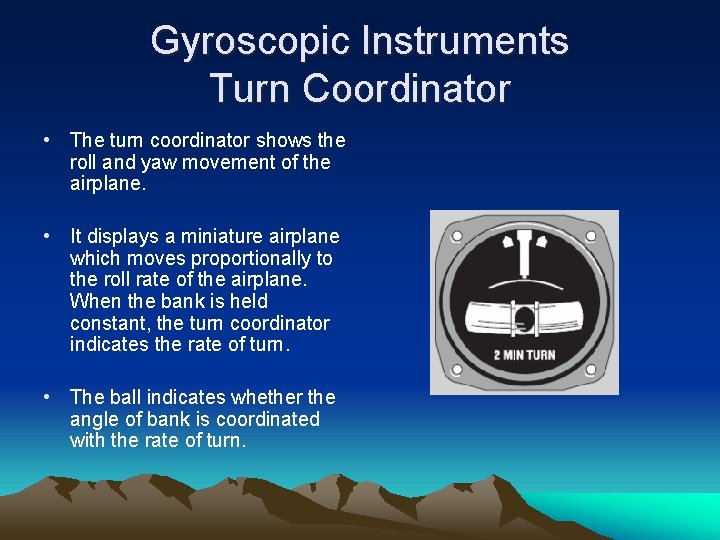 Gyroscopic Instruments
Turn Coordinator

• The turn coordinator shows the roll and yaw movement of the airplane.

• It displays a miniature airplane which moves proportionally to the roll rate of the airplane. When the bank is held constant, the turn coordinator indicates the rate of turn.

• The ball indicates whether the angle of bank is coordinated with the rate of turn.

2 MIN TURN